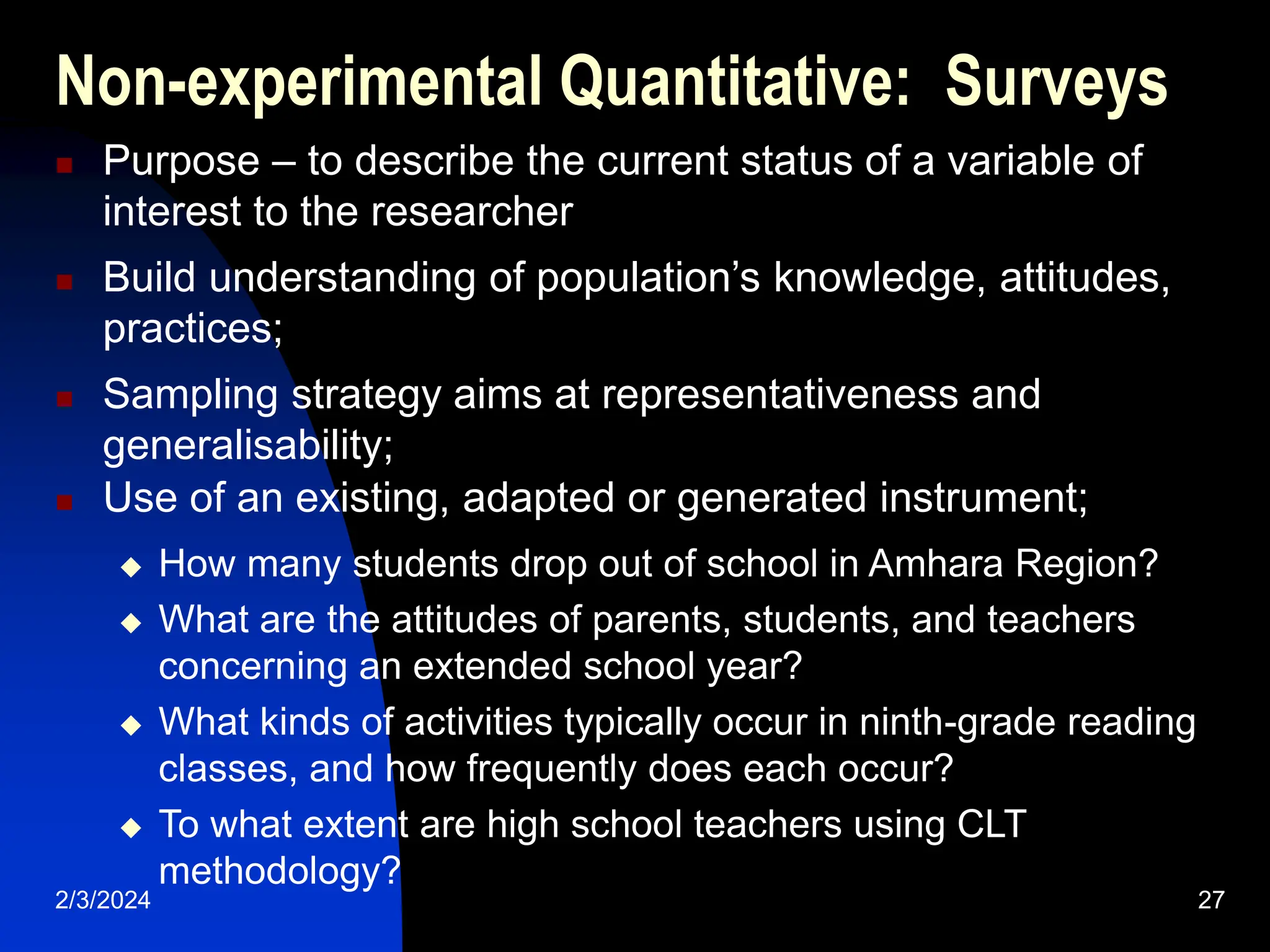 Non-experimental Quantitative: Surveys

- Purpose – to describe the current status of a variable of interest to the researcher
- Build understanding of population’s knowledge, attitudes, practices;
- Sampling strategy aims at representativeness and generalisability;
- Use of an existing, adapted or generated instrument;
  - How many students drop out of school in Amhara Region?
  - What are the attitudes of parents, students, and teachers concerning an extended school year?
  - What kinds of activities typically occur in ninth-grade reading classes, and how frequently does each occur?
  - To what extent are high school teachers using CLT methodology?

2/3/2024

27